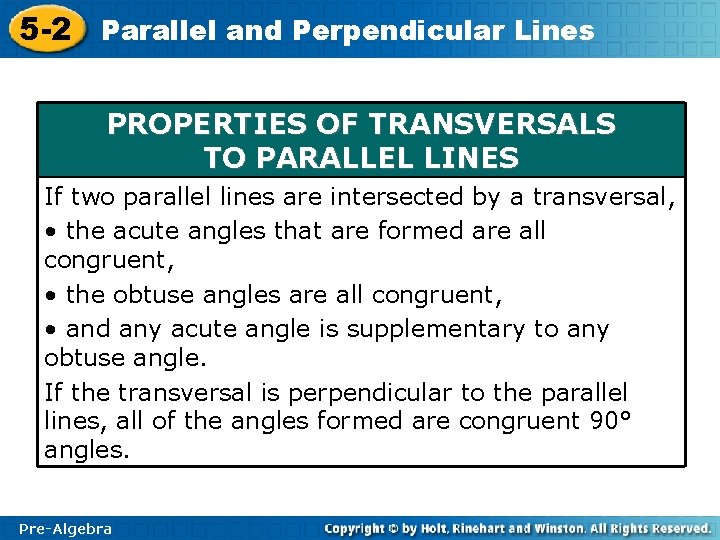 5-2 Parallel and Perpendicular Lines

PROPERTIES OF TRANSVERSALS TO PARALLEL LINES

If two parallel lines are intersected by a transversal,

• the acute angles that are formed are all congruent,

• the obtuse angles are all congruent,

• and any acute angle is supplementary to any obtuse angle.

If the transversal is perpendicular to the parallel lines, all of the angles formed are congruent 90° angles.

Pre-Algebra

Copyright © by Holt, Rinehart and Winston. All Rights Reserved.